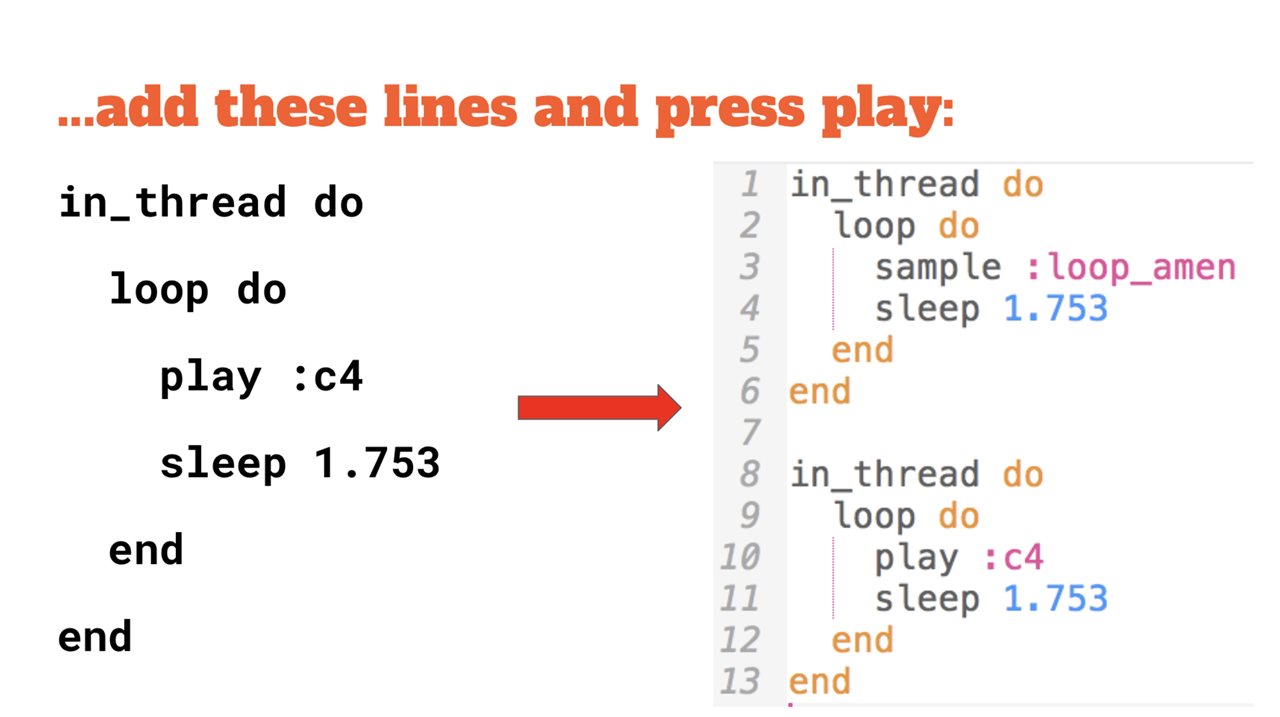 ...add these lines and press play:

in_thread do
  loop do
    play :c4
    sleep 1.753
  end
end

1 in_thread do
2   loop do
3     sample :loop_amen
4     sleep 1.753
5   end
6 end
7
8 in_thread do
9   loop do
10    play :c4
11    sleep 1.753
12  end
13 end